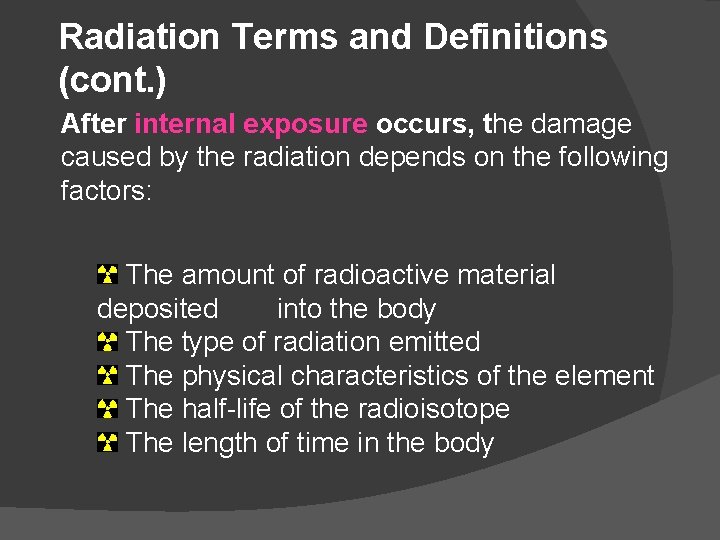 Radiation Terms and Definitions (cont.)

After internal exposure occurs, the damage caused by the radiation depends on the following factors:

The amount of radioactive material deposited into the body
The type of radiation emitted
The physical characteristics of the element
The half-life of the radioisotope
The length of time in the body